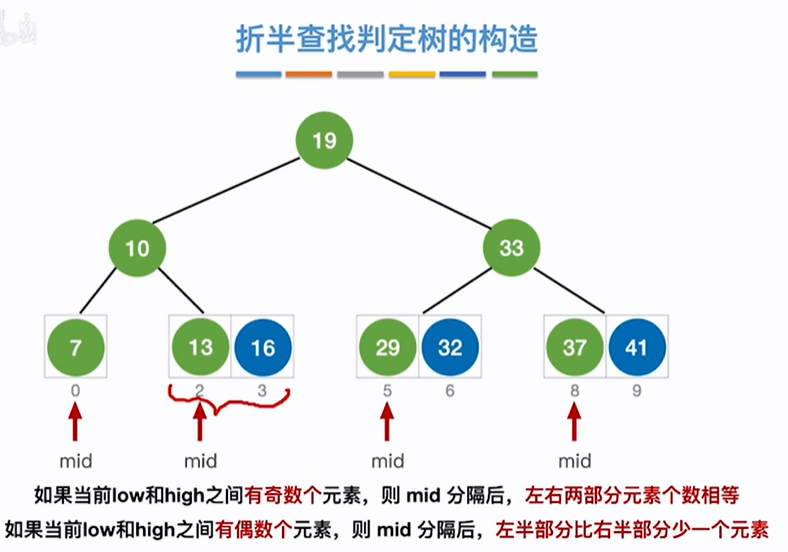 折半查找判定树的构造

19

10

33

7

13

16

29

32

37

41

0

2

3

5

6

8

9

mid

mid

mid

mid

如果当前low和high之间有奇数个元素，则 mid 分隔后，左右两部分元素个数相等

如果当前low和high之间有偶数个元素，则 mid 分隔后，左半部分比右半部分少一个元素